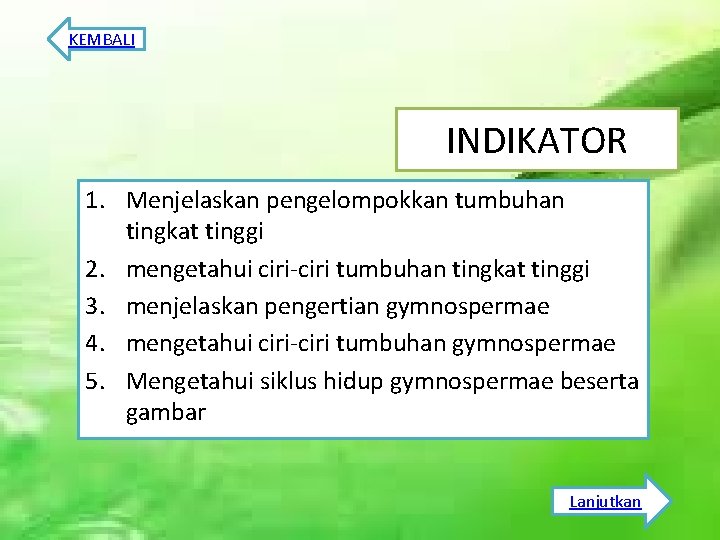 KEMBALI

INDIKATOR

1. Menjelaskan pengelompokkan tumbuhan tingkat tinggi
2. mengetahui ciri-ciri tumbuhan tingkat tinggi
3. menjelaskan pengertian gymnospermae
4. mengetahui ciri-ciri tumbuhan gymnospermae
5. Mengetahui siklus hidup gymnospermae beserta gambar

Lanjutkan